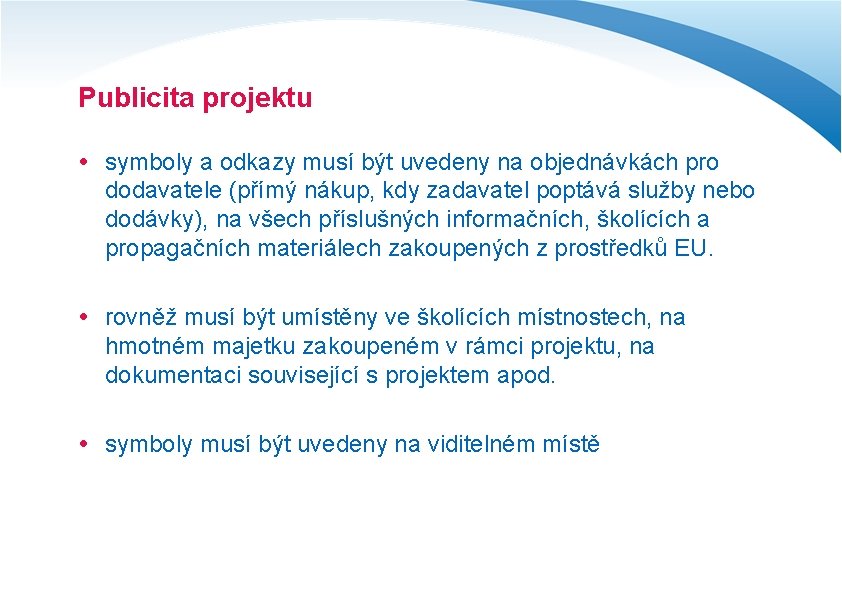 Publicita projektu

• symboly a odkazy musí být uvedeny na objednávkách pro dodavatele (přímý nákup, kdy zadavatel poptává služby nebo dodávky), na všech příslušných informačních, školících a propagačních materiálech zakoupených z prostředků EU.

• rovněž musí být umístěny ve školících místnostech, na hmotném majetku zakoupeném v rámci projektu, na dokumentaci související s projektem apod.

• symboly musí být uvedeny na viditelném místě